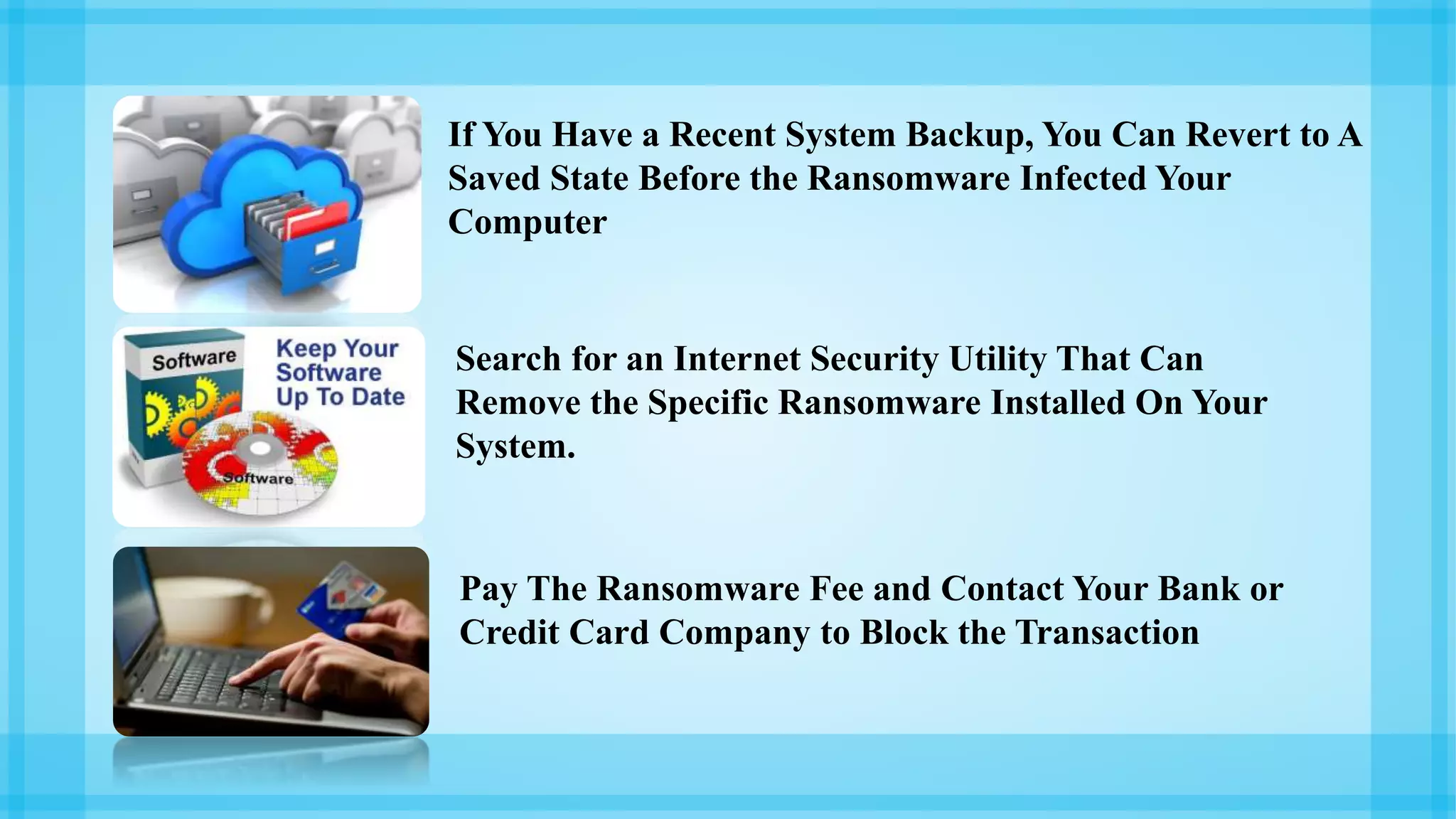 If You Have a Recent System Backup, You Can Revert to A Saved State Before the Ransomware Infected Your Computer

Software

Keep Your Software Up To Date

Software

Search for an Internet Security Utility That Can Remove the Specific Ransomware Installed On Your System.

Pay The Ransomware Fee and Contact Your Bank or Credit Card Company to Block the Transaction